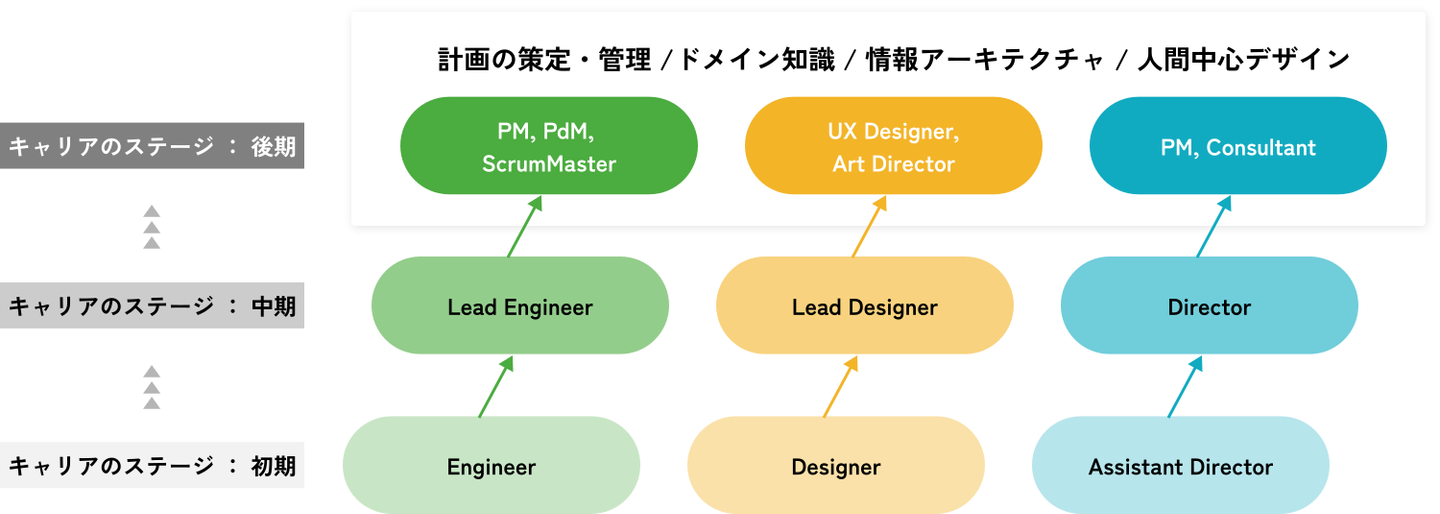 計画の策定・管理 / ドメイン知識 / 情報アーキテクチャ / 人間中心デザイン

キャリアのステージ ： 後期

PM, PdM, ScrumMaster

UX Designer, Art Director

PM, Consultant

キャリアのステージ ： 中期

Lead Engineer

Lead Designer

Director

キャリアのステージ ： 初期

Engineer

Designer

Assistant Director